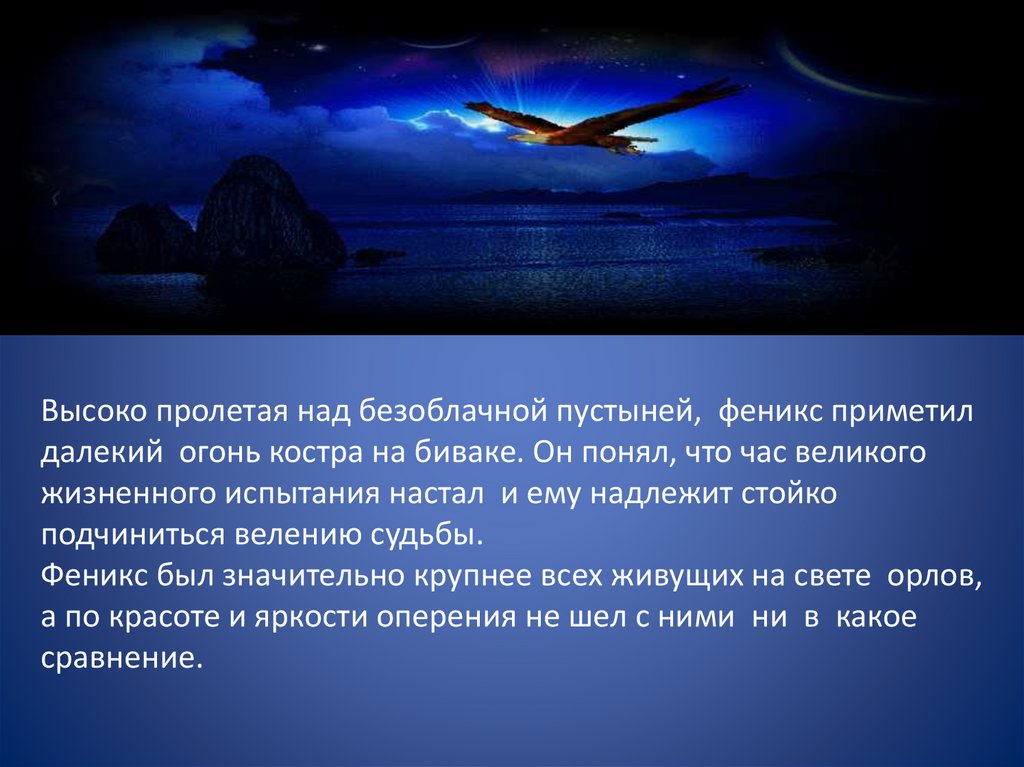 Высоко пролетая над безоблачной пустыней, феникс приметил далекий огонь костра на биваке. Он понял, что час великого жизненного испытания настал и ему надлежит стойко подчиниться велению судьбы.
Феникс был значительно крупнее всех живущих на свете орлов, а по красоте и яркости оперения не шел с ними ни в какое сравнение.